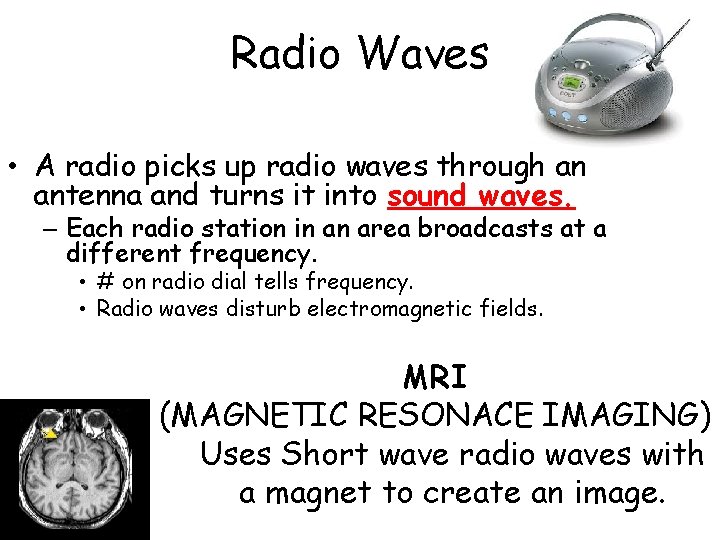 Radio Waves

• A radio picks up radio waves through an antenna and turns it into sound waves.

– Each radio station in an area broadcasts at a different frequency.

• # on radio dial tells frequency.

• Radio waves disturb electromagnetic fields.

MRI
(MAGNETIC RESONACE IMAGING)
Uses Short wave radio waves with a magnet to create an image.